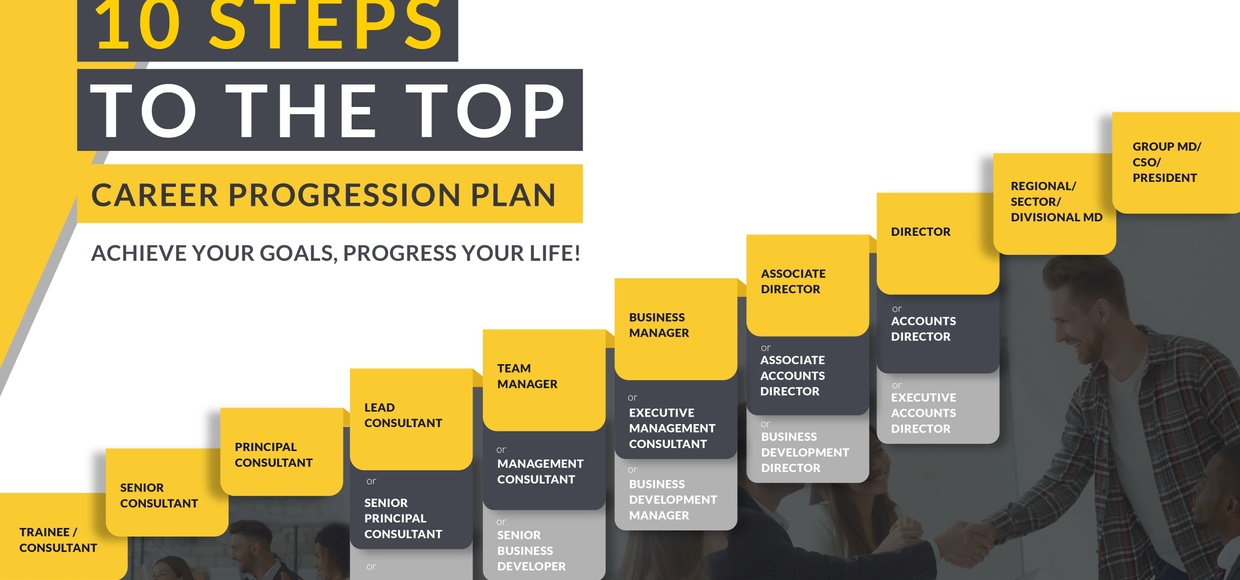 10 STEPS
TO THE TOP

CAREER PROGRESSION PLAN

ACHIEVE YOUR GOALS, PROGRESS YOUR LIFE!

TRAINEE / CONSULTANT

SENIOR CONSULTANT

PRINCIPAL CONSULTANT

LEAD CONSULTANT
or
SENIOR PRINCIPAL CONSULTANT
or

TEAM MANAGER
or
MANAGEMENT CONSULTANT
or
SENIOR BUSINESS DEVELOPER

BUSINESS MANAGER
or
EXECUTIVE MANAGEMENT CONSULTANT
or
BUSINESS DEVELOPMENT MANAGER

ASSOCIATE DIRECTOR
or
ASSOCIATE ACCOUNTS DIRECTOR
or
BUSINESS DEVELOPMENT DIRECTOR

DIRECTOR
or
ACCOUNTS DIRECTOR
or
EXECUTIVE ACCOUNTS DIRECTOR

REGIONAL/ SECTOR/ DIVISIONAL MD

GROUP MD/ CSO/ PRESIDENT